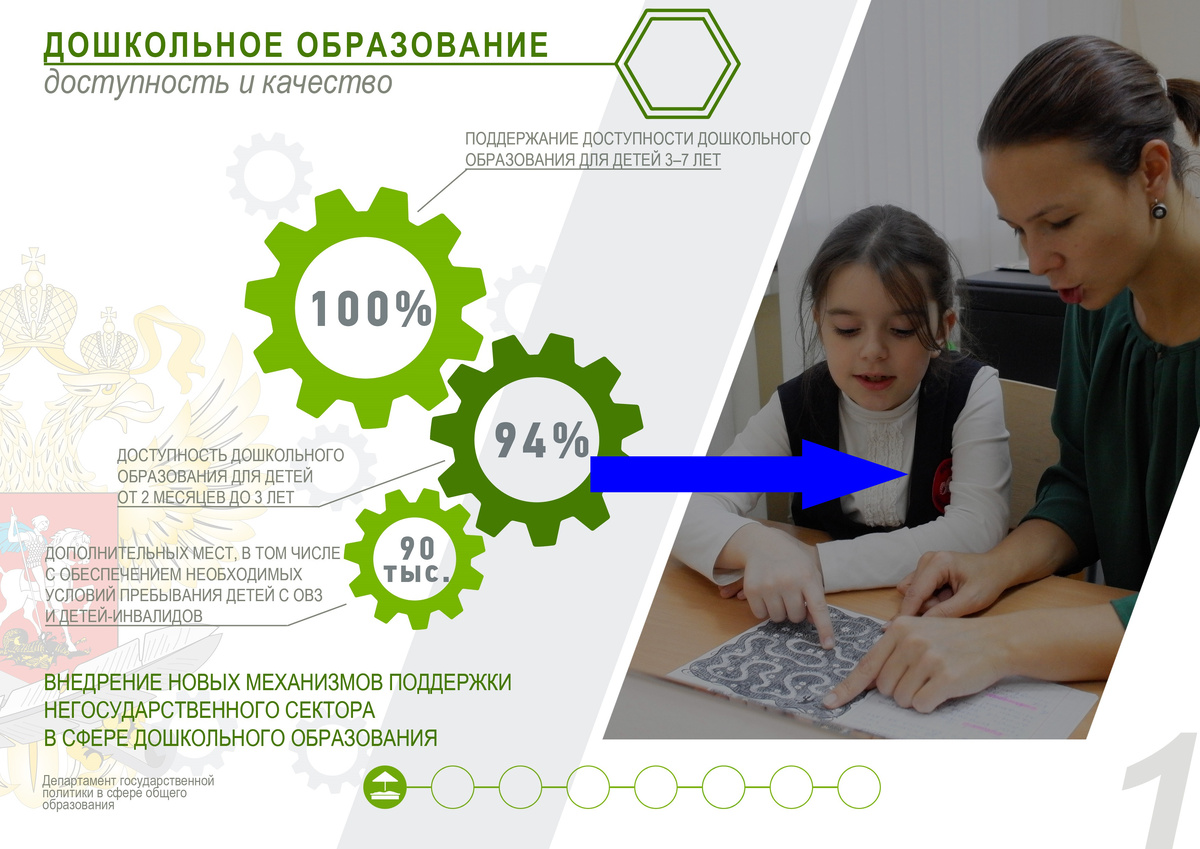 ДОШКОЛЬНОЕ ОБРАЗОВАНИЕ
доступность и качество

ПОДДЕРЖАНИЕ ДОСТУПНОСТИ ДОШКОЛЬНОГО ОБРАЗОВАНИЯ ДЛЯ ДЕТЕЙ 3–7 ЛЕТ

100%

94%

ДОСТУПНОСТЬ ДОШКОЛЬНОГО ОБРАЗОВАНИЯ ДЛЯ ДЕТЕЙ ОТ 2 МЕСЯЦЕВ ДО 3 ЛЕТ

90 тыс.

ДОПОЛНИТЕЛЬНЫХ МЕСТ, В ТОМ ЧИСЛЕ С ОБЕСПЕЧЕНИЕМ НЕОБХОДИМЫХ УСЛОВИЙ ПРЕБЫВАНИЯ ДЕТЕЙ С ОВЗ И ДЕТЕЙ-ИНВАЛИДОВ

ВНЕДРЕНИЕ НОВЫХ МЕХАНИЗМОВ ПОДДЕРЖКИ НЕГОСУДАРСТВЕННОГО СЕКТОРА В СФЕРЕ ДОШКОЛЬНОГО ОБРАЗОВАНИЯ

Департамент государственной политики в сфере общего образования

1